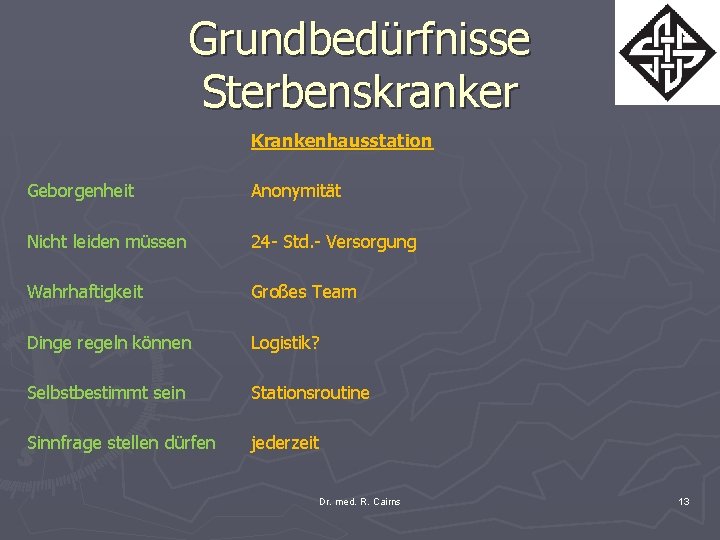 Grundbedürfnisse Sterbenskranker

| | Krankenhausstation |
|---|---|
| Geborgenheit | Anonymität |
| Nicht leiden müssen | 24- Std.- Versorgung |
| Wahrhaftigkeit | Großes Team |
| Dinge regeln können | Logistik? |
| Selbstbestimmt sein | Stationsroutine |
| Sinnfrage stellen dürfen | jederzeit |

Dr. med. R. Cairns

13